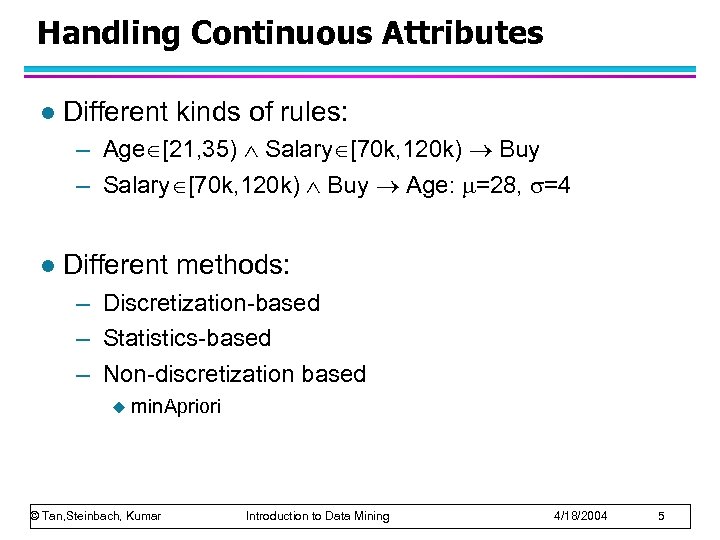 Handling Continuous Attributes

● Different kinds of rules:
– Age$\in$[21,35) $\wedge$ Salary$\in$[70k,120k) $\rightarrow$ Buy
– Salary$\in$[70k,120k) $\wedge$ Buy $\rightarrow$ Age: $\mu$=28, $\sigma$=4

● Different methods:
– Discretization-based
– Statistics-based
– Non-discretization based
◆ minApriori

© Tan,Steinbach, Kumar Introduction to Data Mining 4/18/2004 5